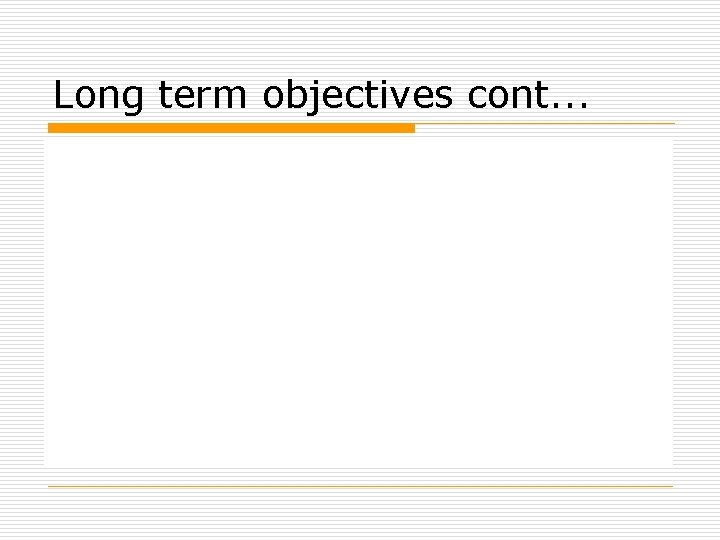 Long term objectives cont…